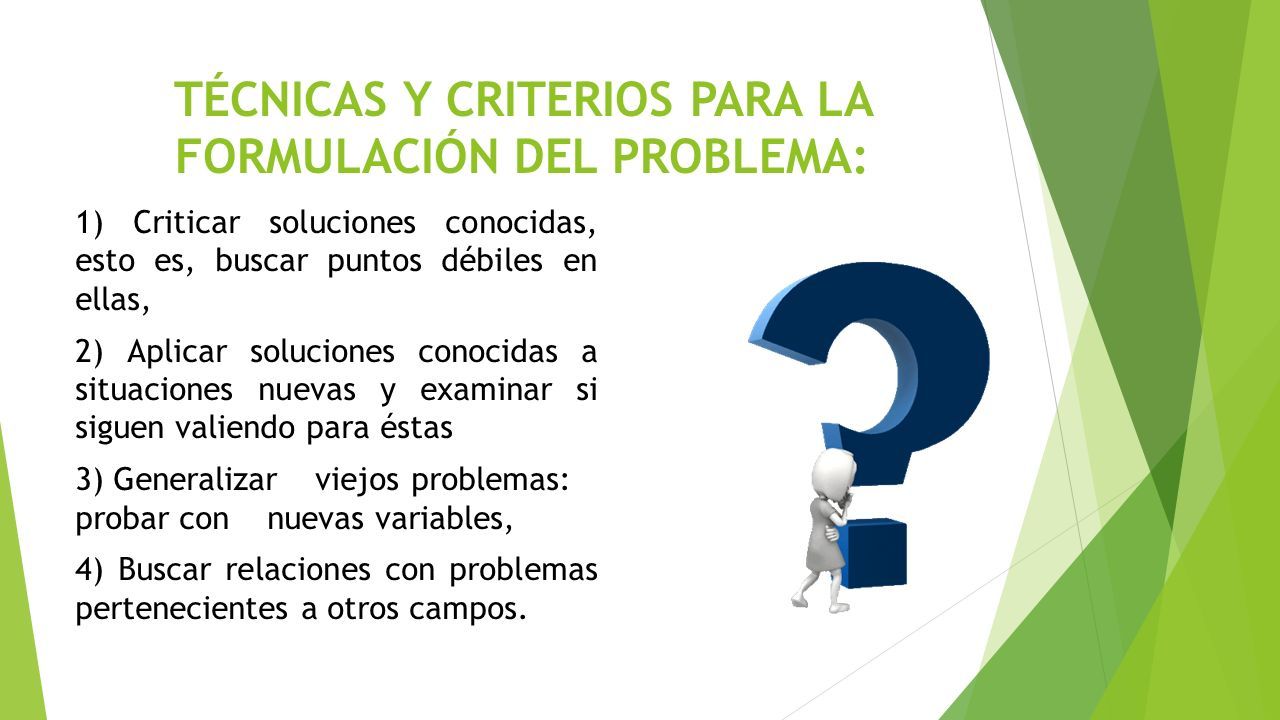 TÉCNICAS Y CRITERIOS PARA LA FORMULACIÓN DEL PROBLEMA:

1) Criticar soluciones conocidas, esto es, buscar puntos débiles en ellas,

2) Aplicar soluciones conocidas a situaciones nuevas y examinar si siguen valiendo para éstas

3) Generalizar viejos problemas: probar con nuevas variables,

4) Buscar relaciones con problemas pertenecientes a otros campos.